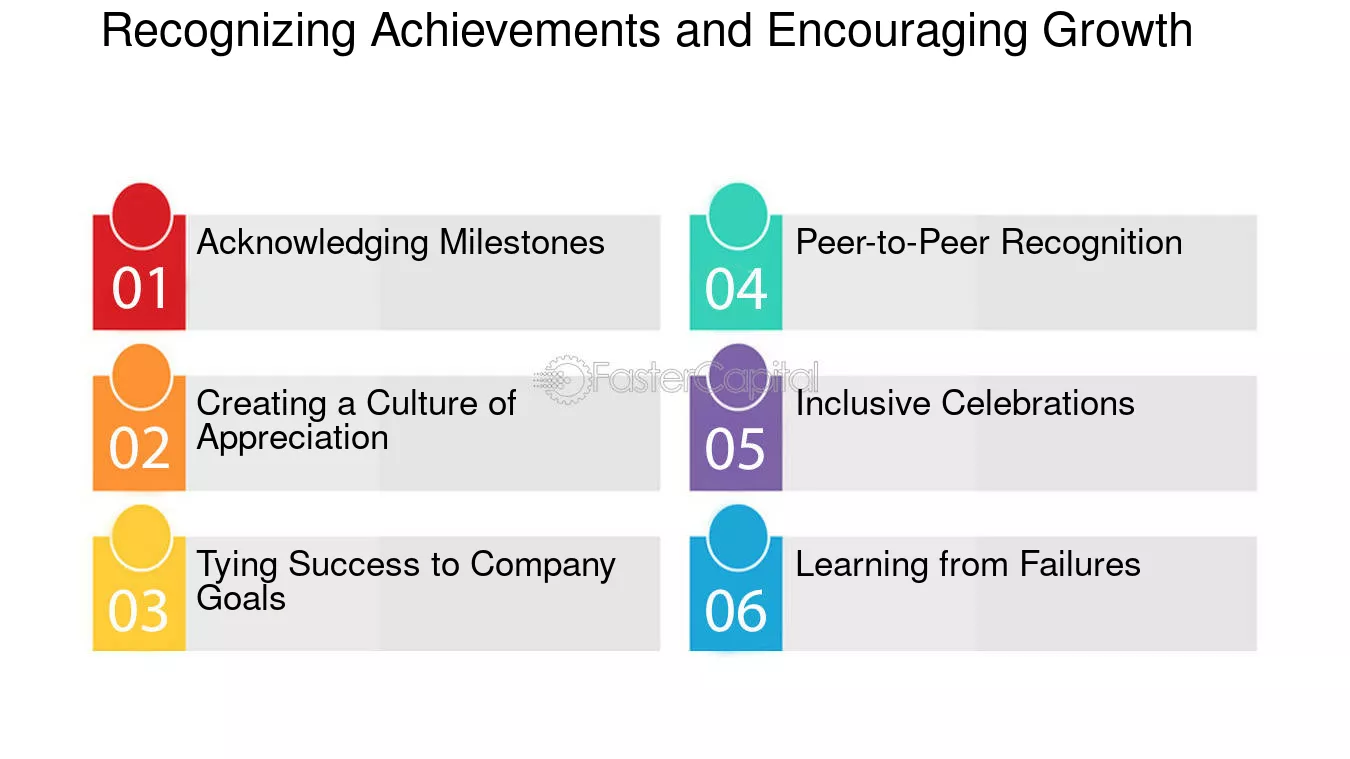 Recognizing Achievements and Encouraging Growth

01 Acknowledging Milestones

02 Creating a Culture of Appreciation

03 Tying Success to Company Goals

04 Peer-to-Peer Recognition

05 Inclusive Celebrations

06 Learning from Failures

FasterCapital